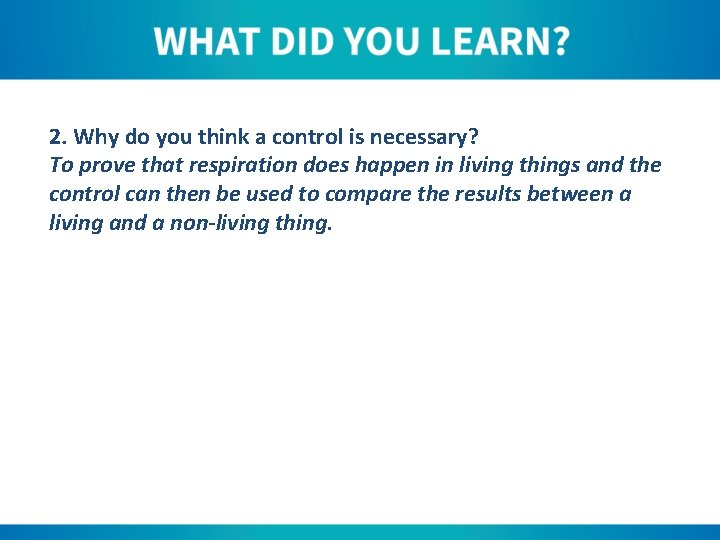 WHAT DID YOU LEARN?

2. Why do you think a control is necessary?
To prove that respiration does happen in living things and the control can then be used to compare the results between a living and a non-living thing.